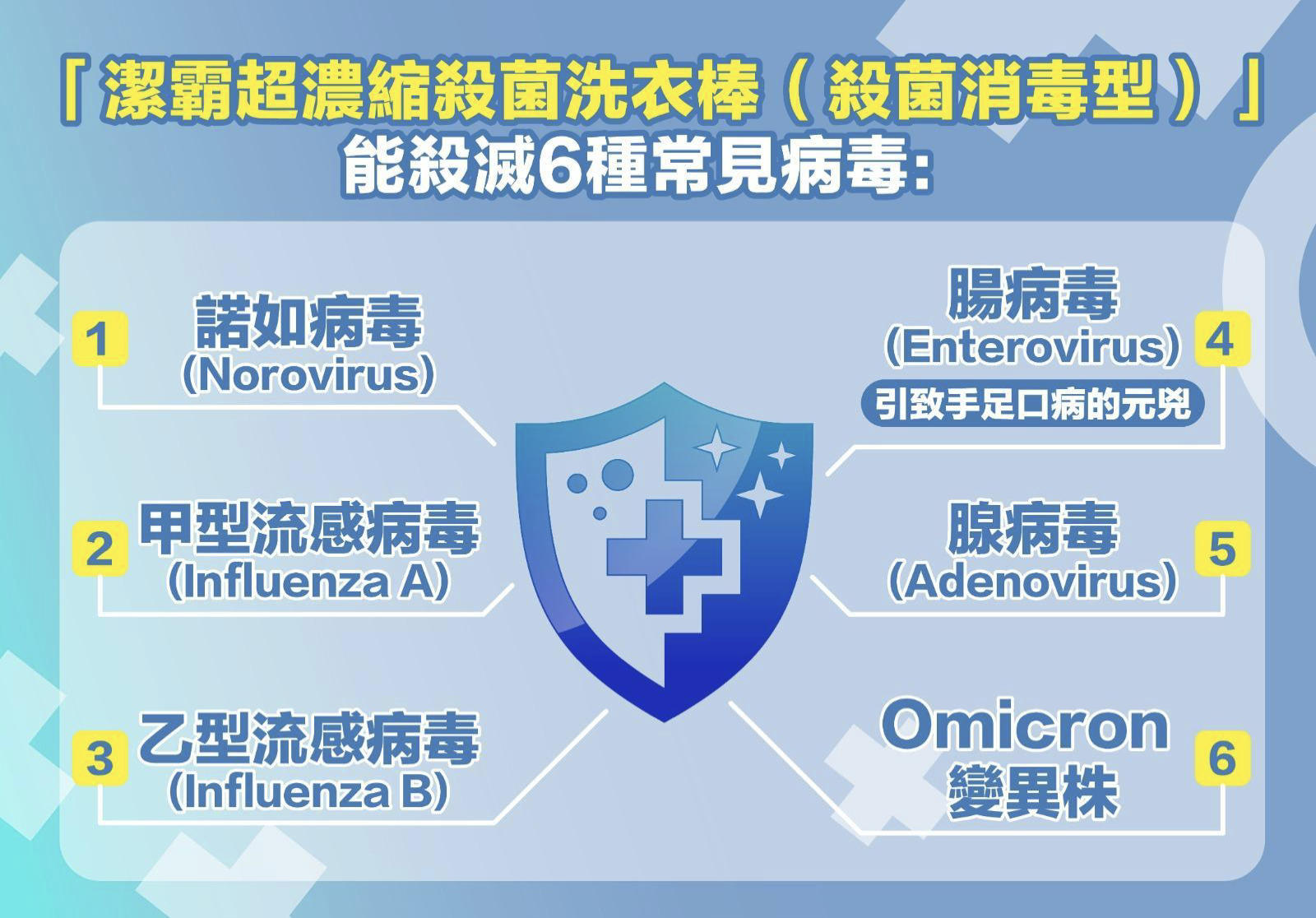 「潔霸超濃縮殺菌洗衣棒（殺菌消毒型）」
能殺滅6種常見病毒:

1
諾如病毒
(Norovirus)

2
甲型流感病毒
(Influenza A)

3
乙型流感病毒
(Influenza B)

腸病毒
(Enterovirus)
4
引致手足口病的元兇

腺病毒
(Adenovirus)
5

Omicron
變異株
6